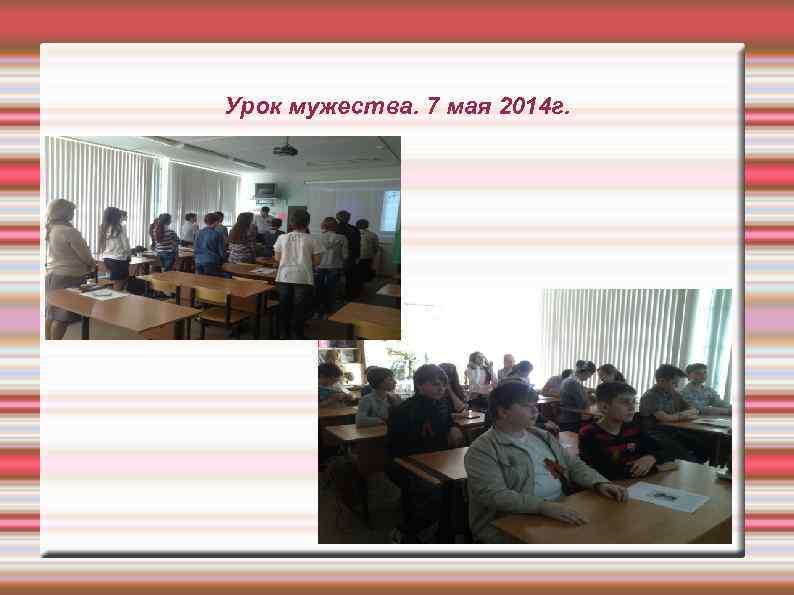 Урок мужества. 7 мая 2014г.